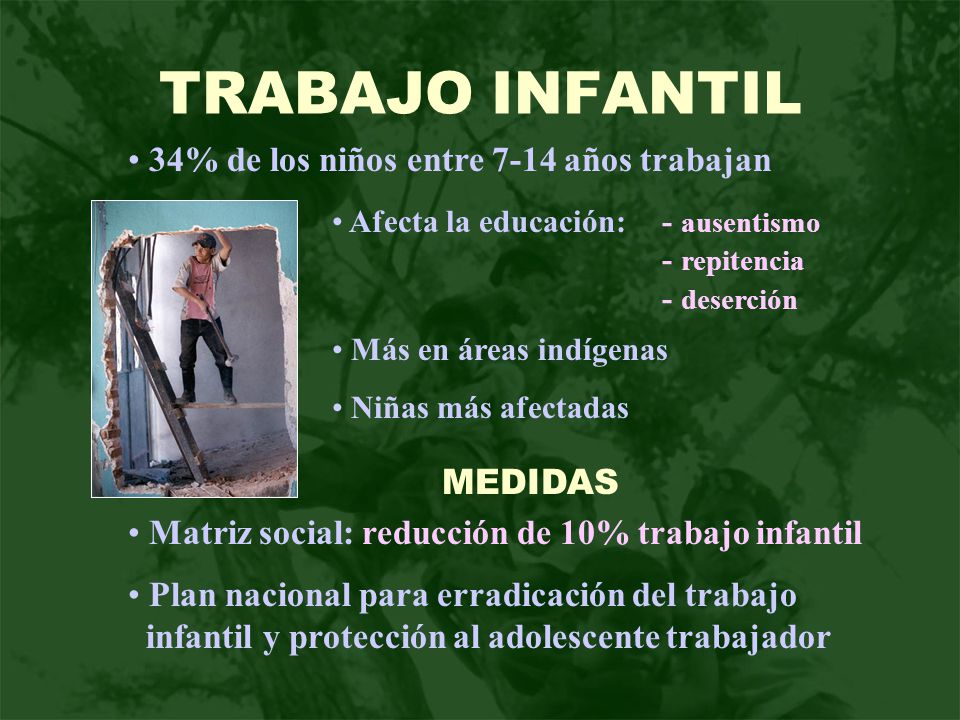 TRABAJO INFANTIL

• 34% de los niños entre 7-14 años trabajan

• Afecta la educación:
- ausentismo
- repitencia
- deserción

• Más en áreas indígenas

• Niñas más afectadas

MEDIDAS

• Matriz social: reducción de 10% trabajo infantil

• Plan nacional para erradicación del trabajo infantil y protección al adolescente trabajador